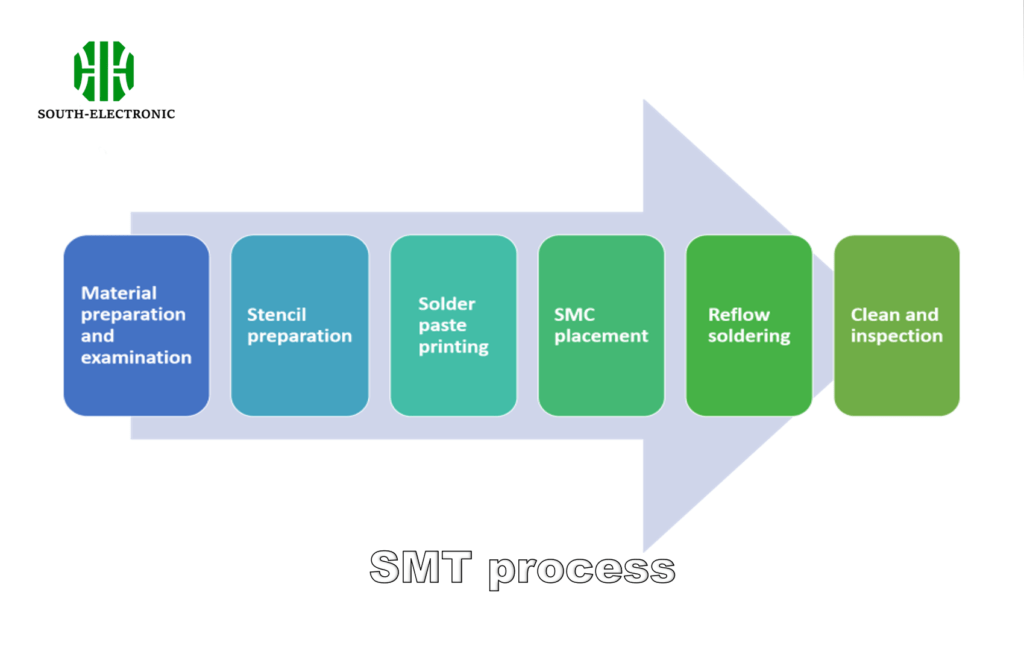 SOUTH-ELECTRONIC

Material preparation and examination

Stencil preparation

Solder paste printing

SMC placement

Reflow soldering

Clean and inspection

SMT process